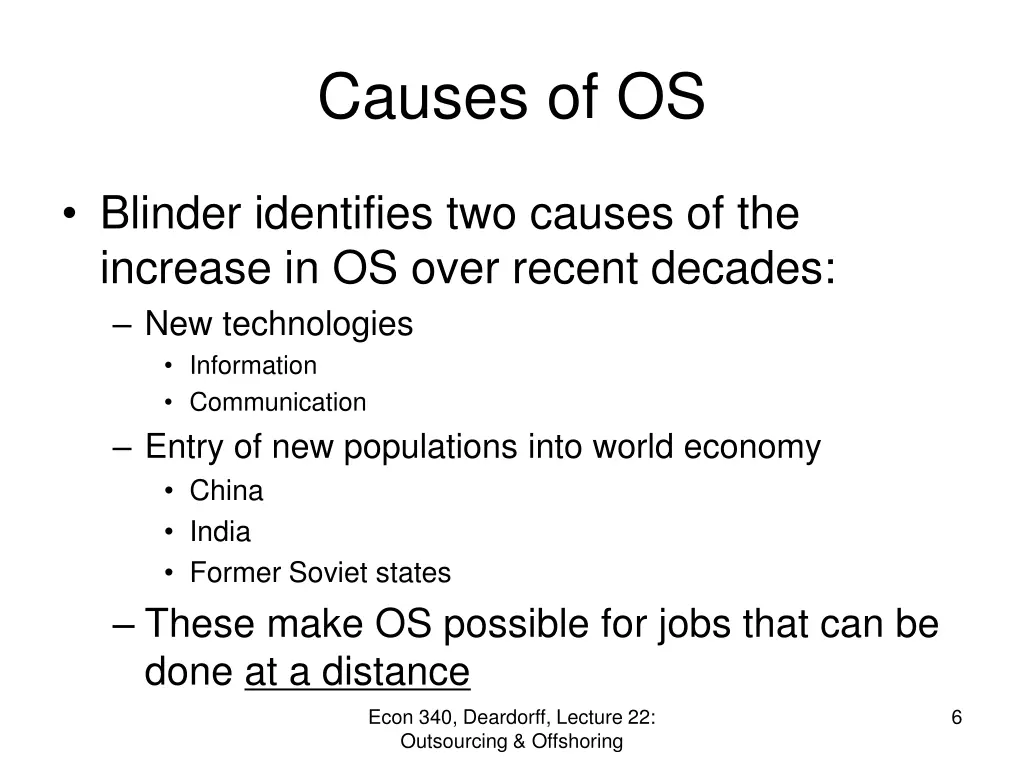 Causes of OS

• Blinder identifies two causes of the increase in OS over recent decades:
– New technologies
• Information
• Communication
– Entry of new populations into world economy
• China
• India
• Former Soviet states
– These make OS possible for jobs that can be done at a distance

Econ 340, Deardorff, Lecture 22: Outsourcing & Offshoring

6